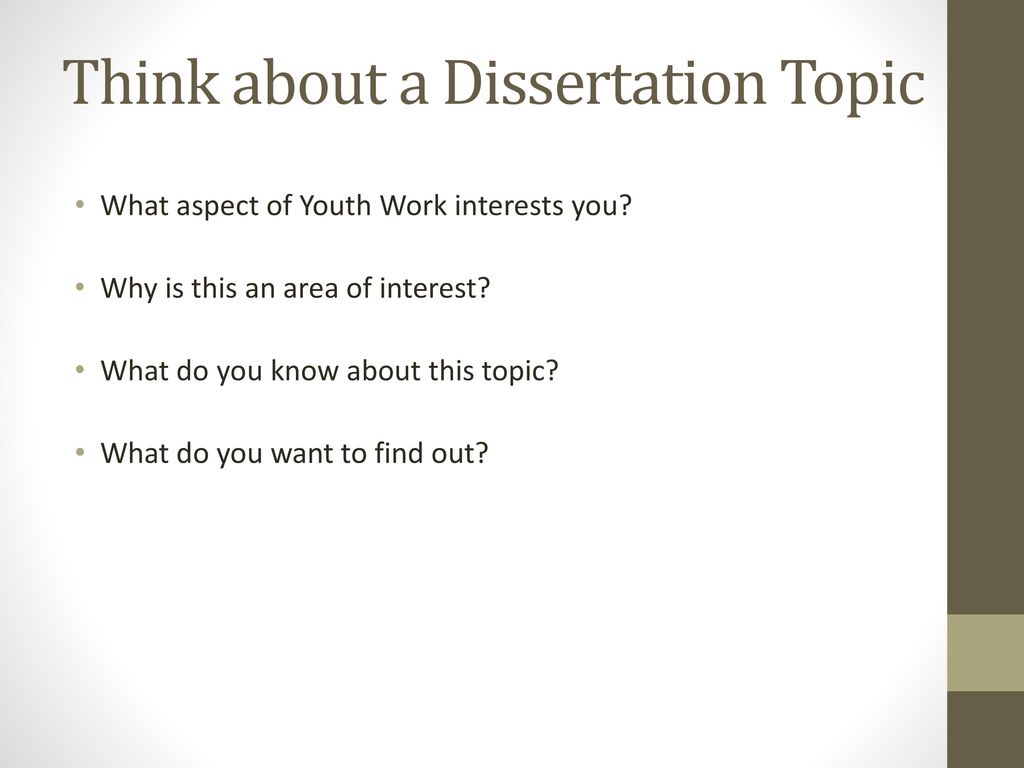 Think about a Dissertation Topic

• What aspect of Youth Work interests you?

• Why is this an area of interest?

• What do you know about this topic?

• What do you want to find out?